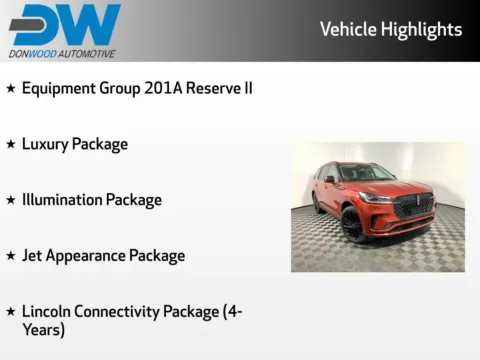 DW
DONWOOD AUTOMOTIVE

Vehicle Highlights

★ Equipment Group 201A Reserve II

★ Luxury Package

★ Illumination Package

★ Jet Appearance Package

★ Lincoln Connectivity Package (4-Years)